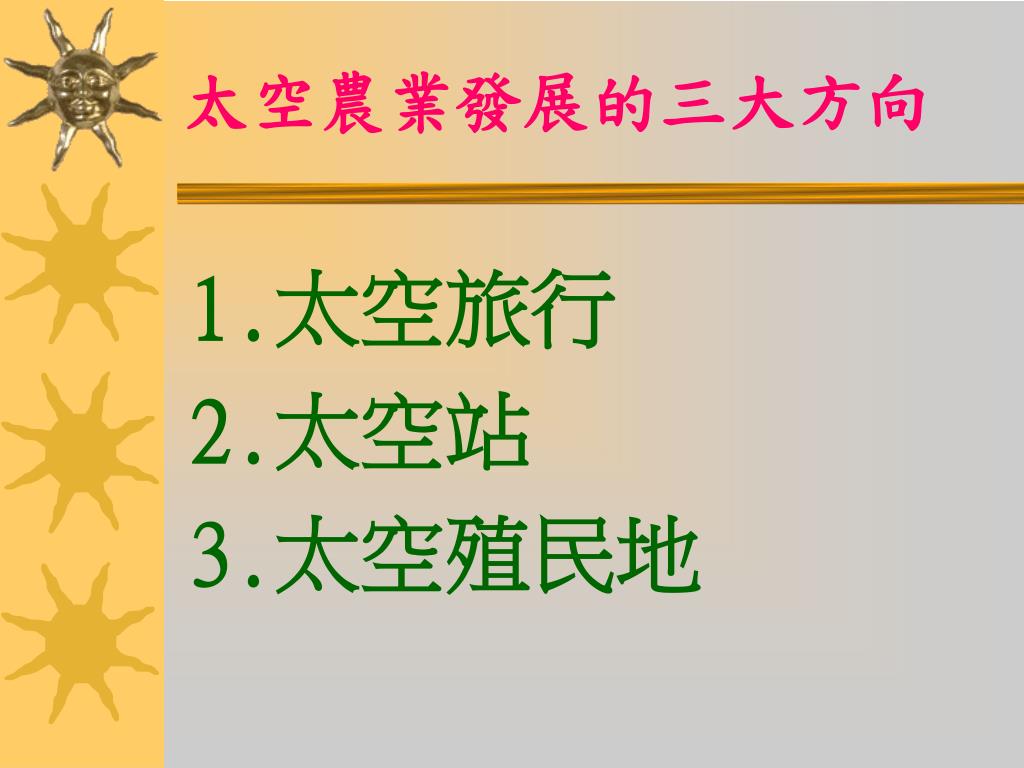 太空農業發展的三大方向

1.太空旅行
2.太空站
3.太空殖民地